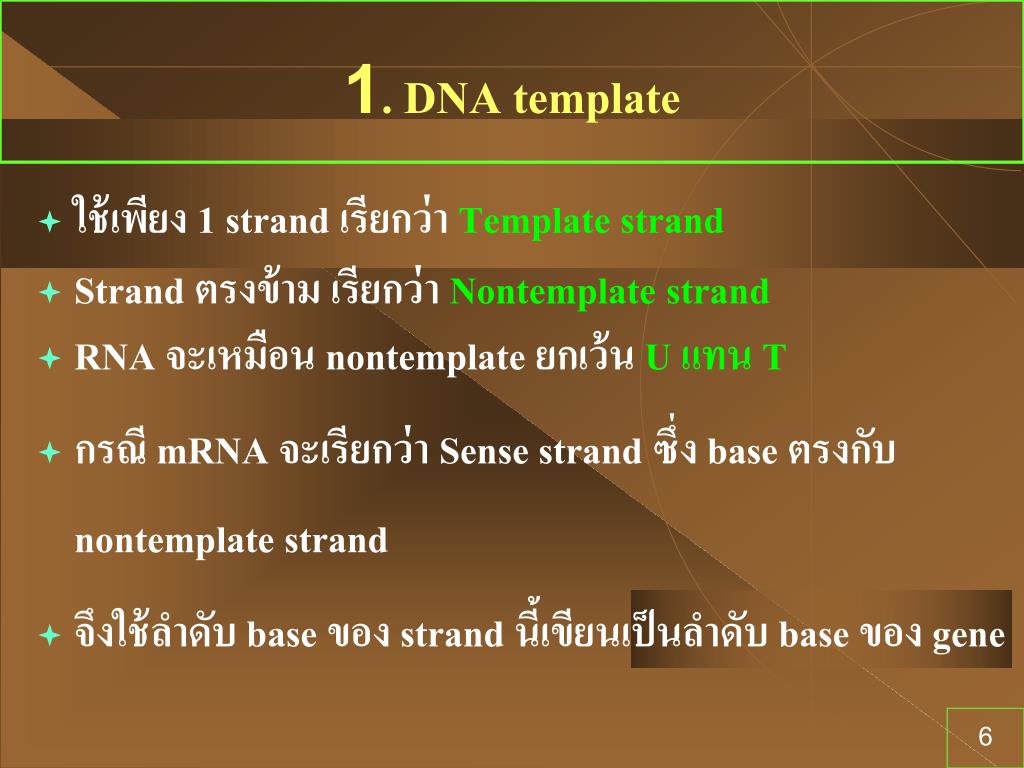 1. DNA template

ใช้เพียง 1 strand เรียกว่า Template strand

Strand ตรงข้าม เรียกว่า Nontemplate strand

RNA จะเหมือน nontemplate ยกเว้น U แทน T

กรณี mRNA จะเรียกว่า Sense strand ซึ่ง base ตรงกับ nontemplate strand

จึงใช้ลำดับ base ของ strand นี้เขียนเป็นลำดับ base ของ gene

6